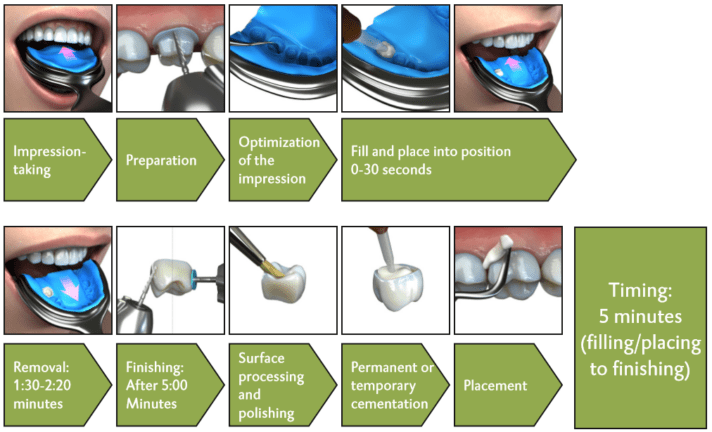 Impression-taking

Preparation

Optimization of the impression

Fill and place into position 0-30 seconds

Removal: 1:30-2:20 minutes

Finishing: After 5:00 Minutes

Surface processing and polishing

Permanent or temporary cementation

Placement

Timing: 5 minutes (filling/placing to finishing)